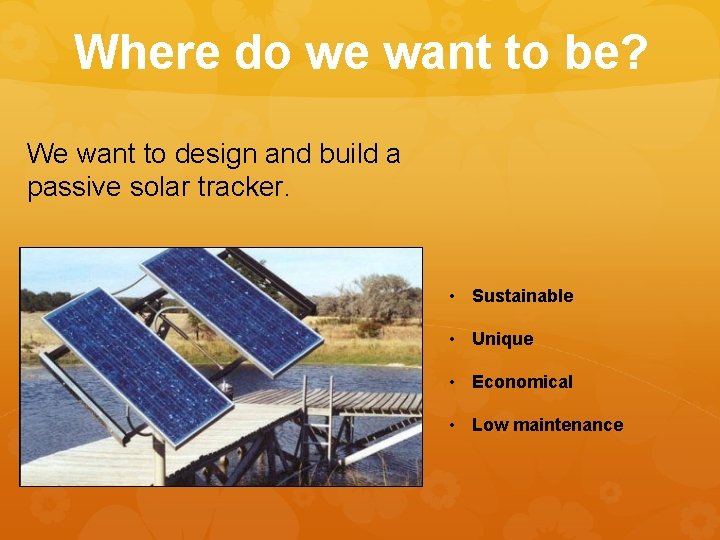 Where do we want to be?

We want to design and build a passive solar tracker.

• Sustainable
• Unique
• Economical
• Low maintenance